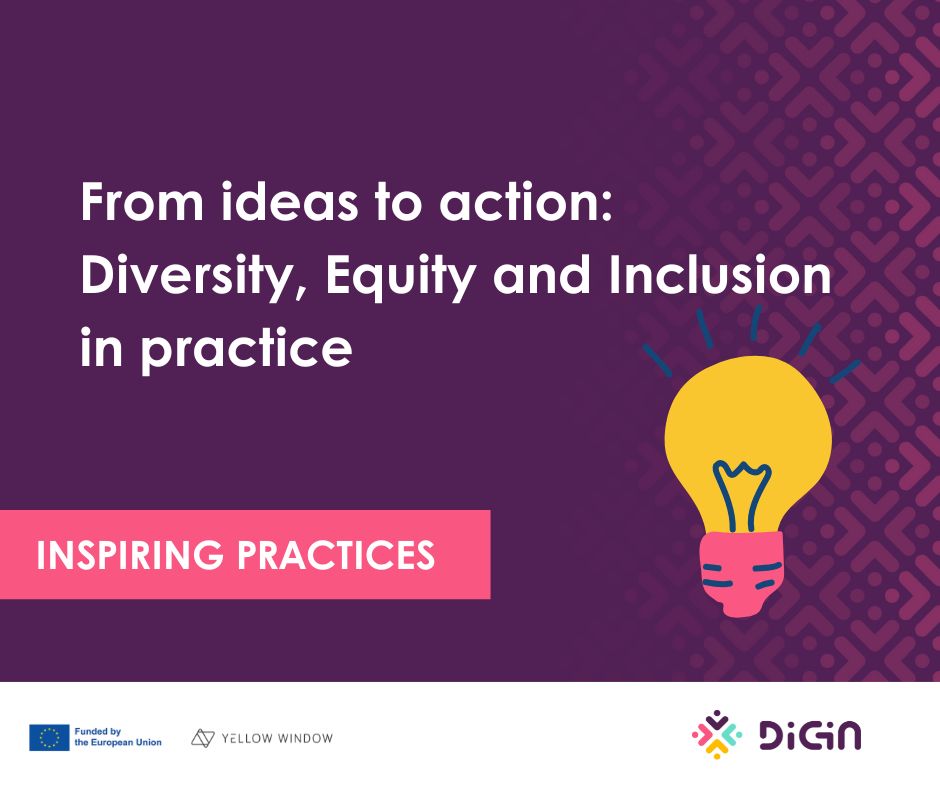 From ideas to action: Diversity, Equity and Inclusion in practice

INSPIRING PRACTICES

Funded by the European Union

YELLOW WINDOW

DiGiN